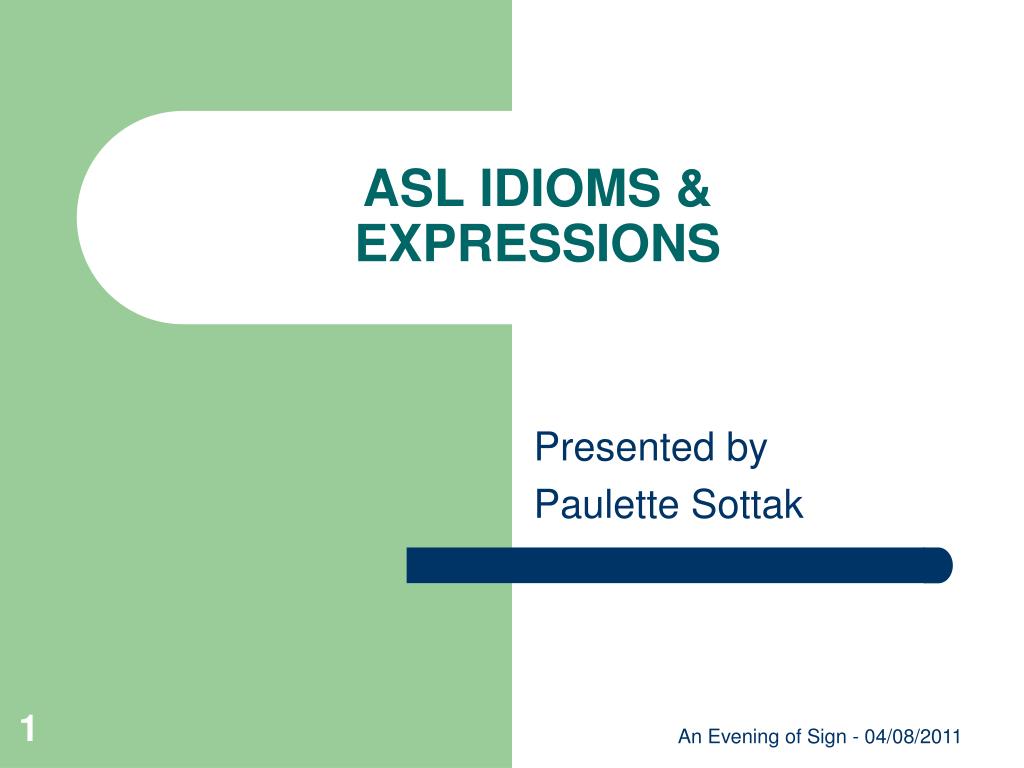 ASL IDIOMS & EXPRESSIONS

Presented by
Paulette Sottak

1

An Evening of Sign - 04/08/2011